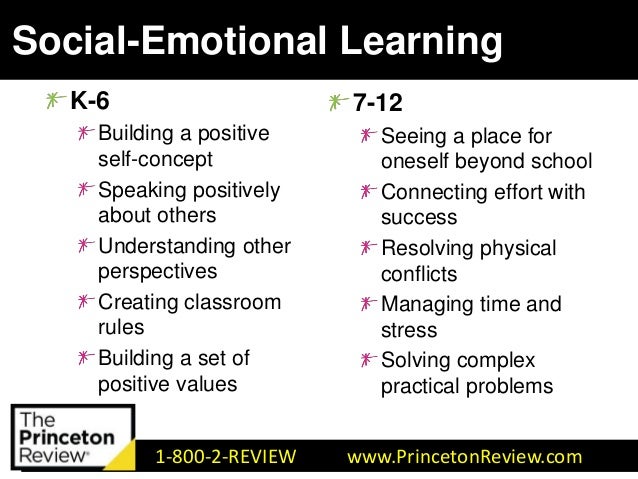 Social-Emotional Learning

K-6

Building a positive self-concept

Speaking positively about others

Understanding other perspectives

Creating classroom rules

Building a set of positive values

7-12

Seeing a place for oneself beyond school

Connecting effort with success

Resolving physical conflicts

Managing time and stress

Solving complex practical problems

The Princeton Review®

1-800-2-REVIEW www.PrincetonReview.com